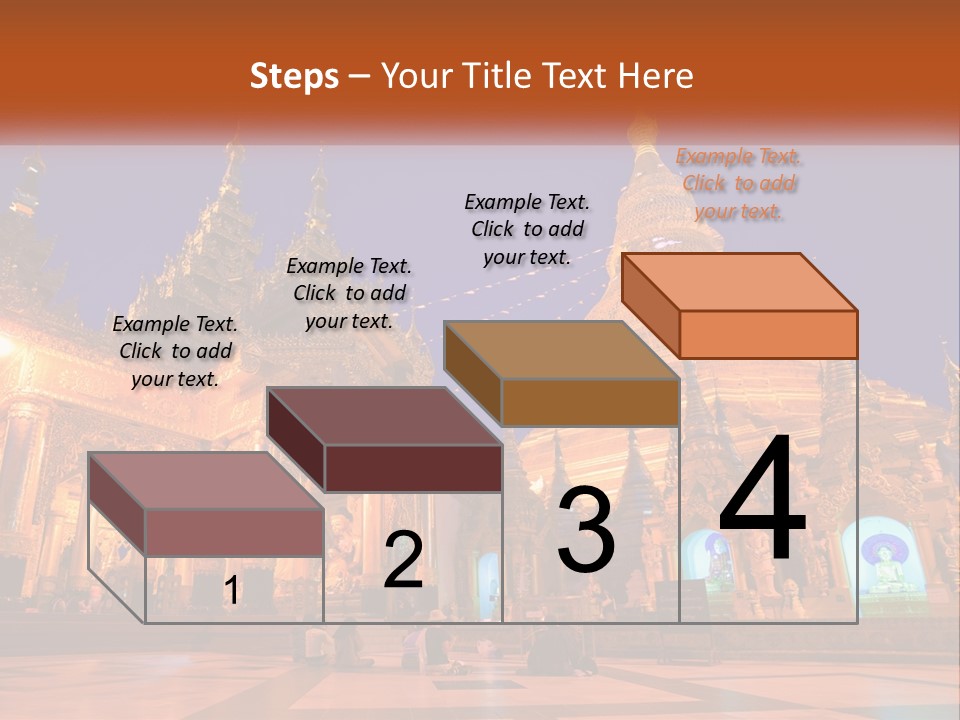 Steps – Your Title Text Here

Example Text. Click to add your text.

Example Text. Click to add your text.

Example Text. Click to add your text.

Example Text. Click to add your text.

1

2

3

4